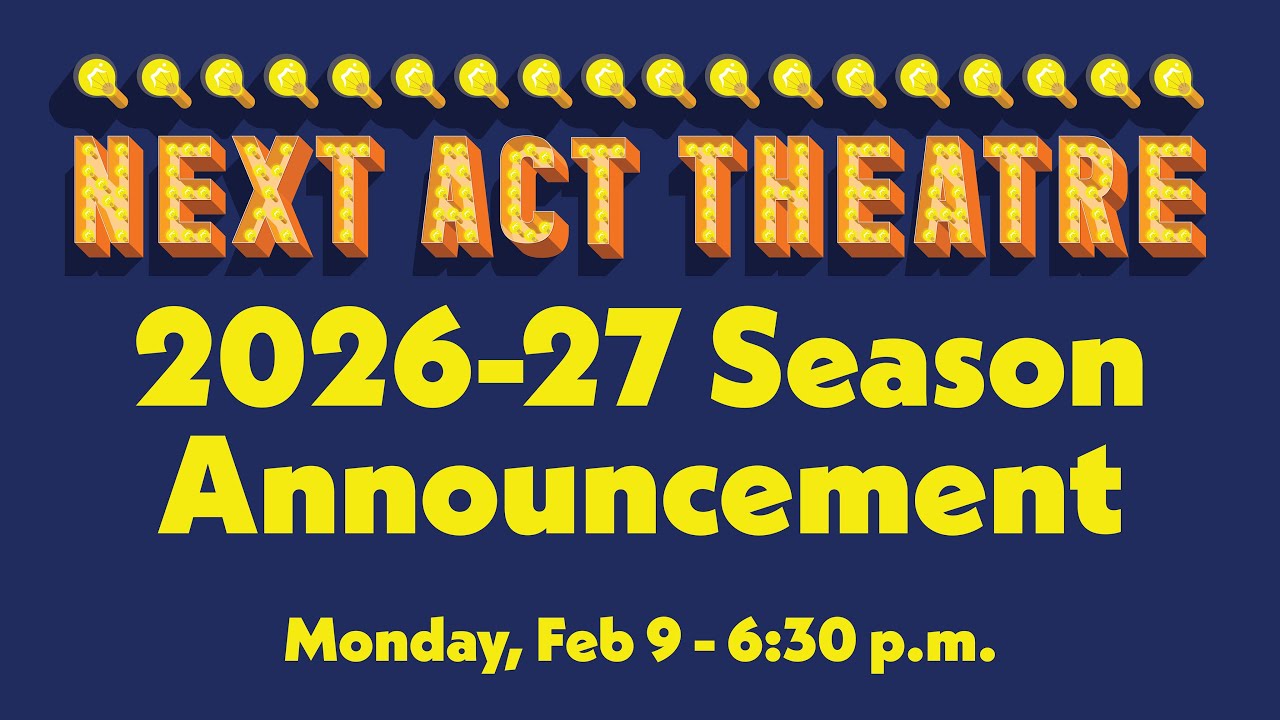 NEXT ACT THEATRE

2026-27 Season Announcement

Monday, Feb 9 - 6:30 p.m.